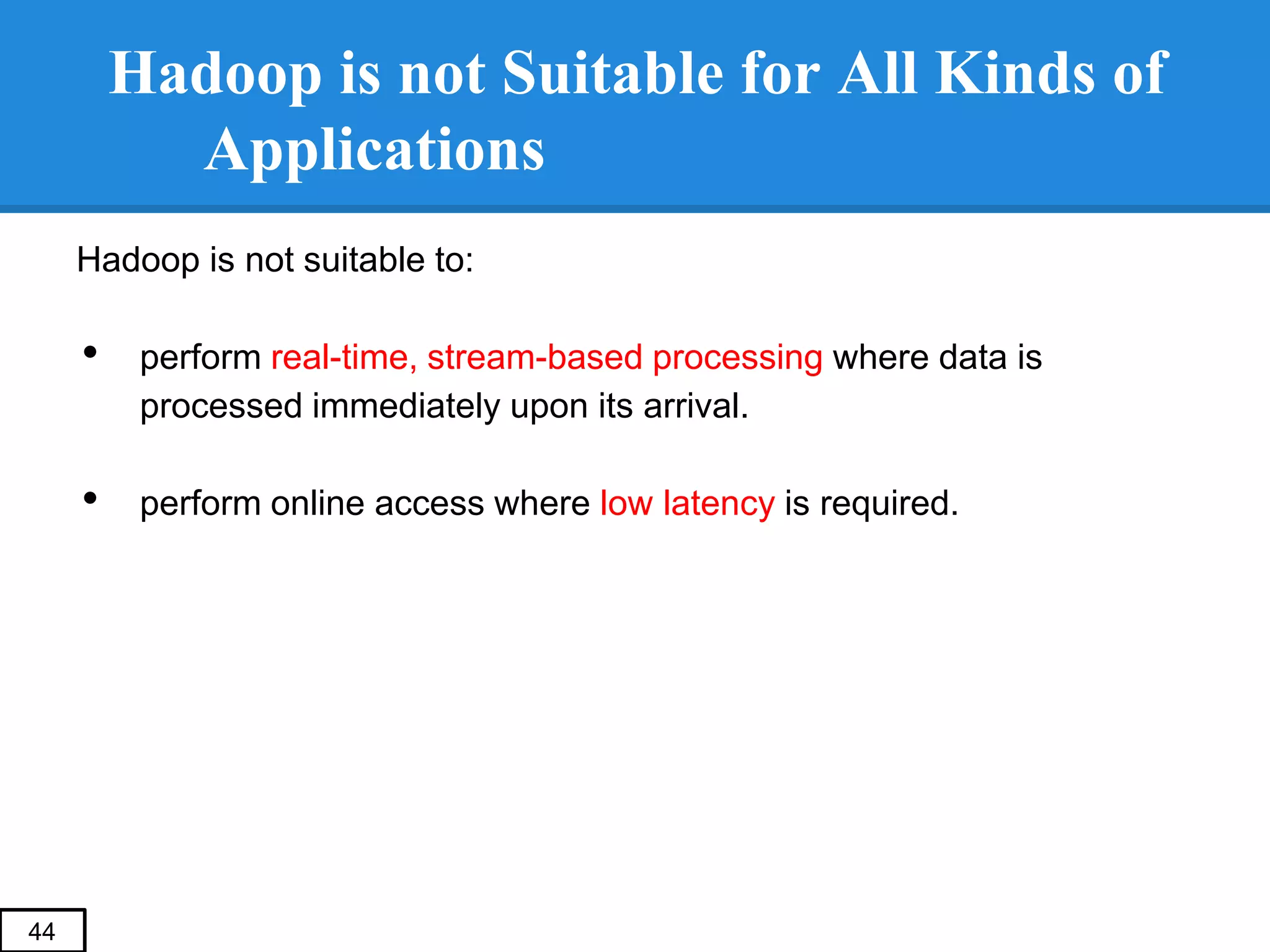 Hadoop is not Suitable for All Kinds of Applications

Hadoop is not suitable to:

• perform real-time, stream-based processing where data is processed immediately upon its arrival.

• perform online access where low latency is required.

44